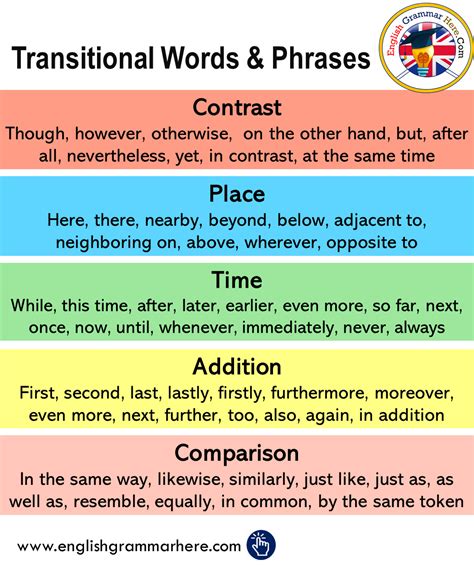 Transitional Words & Phrases

English Grammar Here.Com

Contrast
Though, however, otherwise, on the other hand, but, after all, nevertheless, yet, in contrast, at the same time

Place
Here, there, nearby, beyond, below, adjacent to, neighboring on, above, wherever, opposite to

Time
While, this time, after, later, earlier, even more, so far, next, once, now, until, whenever, immediately, never, always

Addition
First, second, last, lastly, firstly, furthermore, moreover, even more, next, further, too, also, again, in addition

Comparison
In the same way, likewise, similarly, just like, just as, as well as, resemble, equally, in common, by the same token

www.englishgrammarhere.com